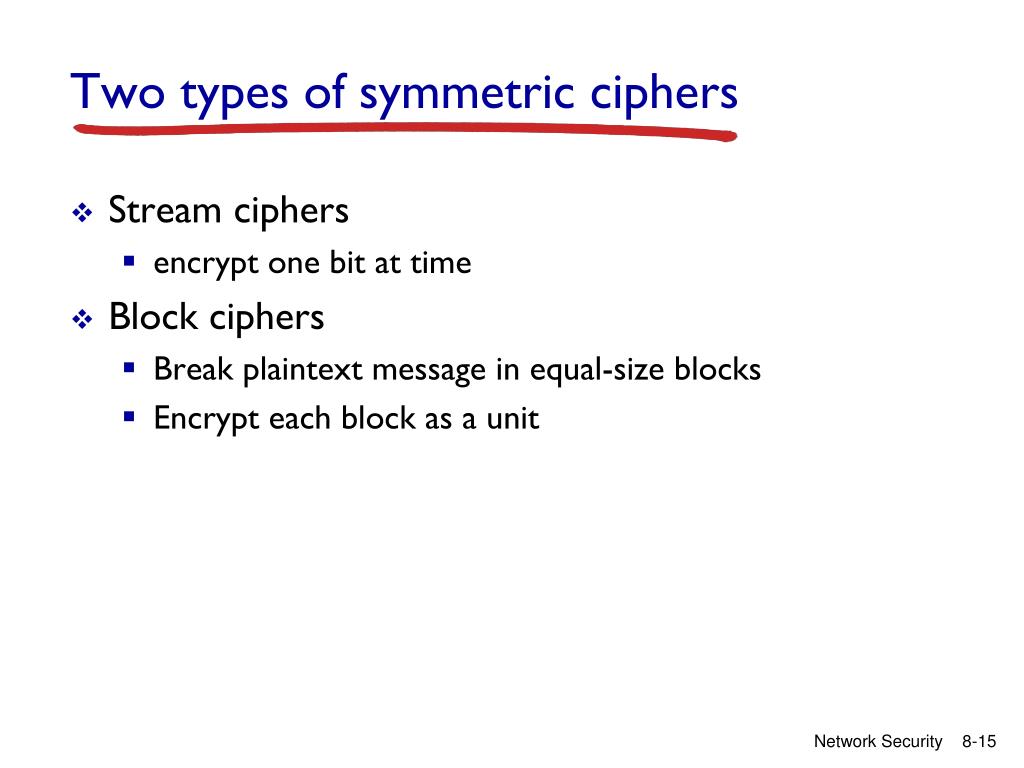 Two types of symmetric ciphers

❖ Stream ciphers
 ▪ encrypt one bit at time
❖ Block ciphers
 ▪ Break plaintext message in equal-size blocks
 ▪ Encrypt each block as a unit

Network Security 8-15